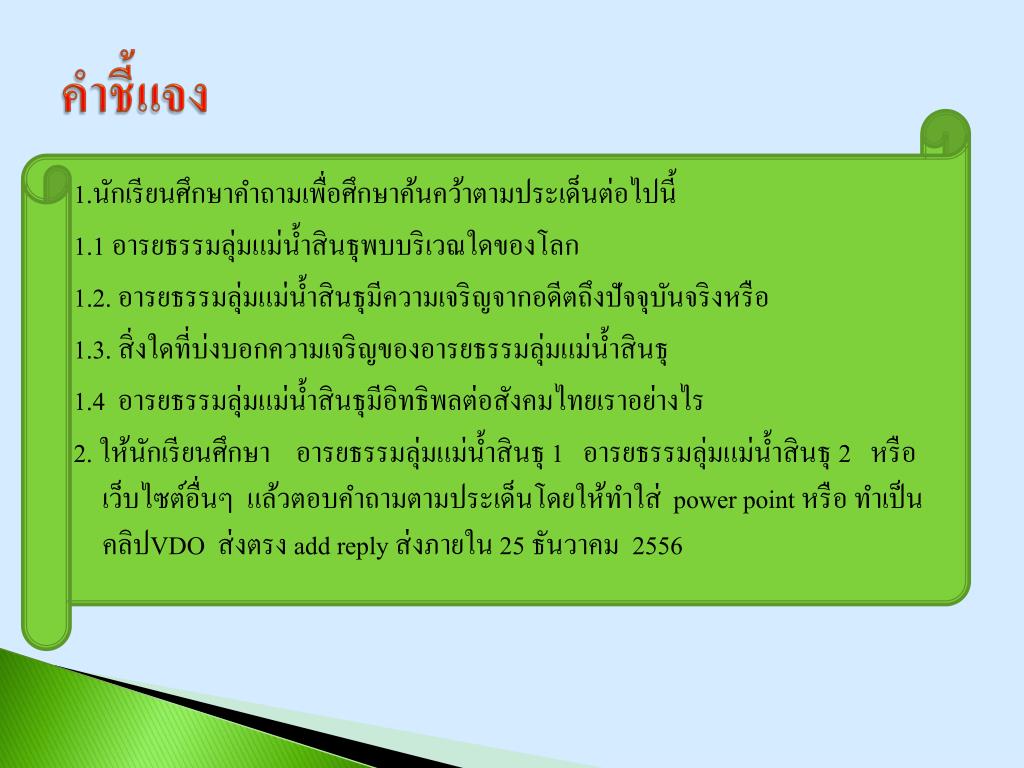 คำชี้แจง

1.นักเรียนศึกษาคำถามเพื่อศึกษาค้นคว้าตามประเด็นต่อไปนี้

1.1 อารยธรรมลุ่มแม่น้ำสินธุพบบริเวณใดของโลก

1.2. อารยธรรมลุ่มแม่น้ำสินธุมีความเจริญจากอดีตถึงปัจจุบันจริงหรือ

1.3. สิ่งใดที่บ่งบอกความเจริญของอารยธรรมลุ่มแม่น้ำสินธุ

1.4 อารยธรรมลุ่มแม่น้ำสินธุมีอิทธิพลต่อสังคมไทยเราอย่างไร

2. ให้นักเรียนศึกษา อารยธรรมลุ่มแม่น้ำสินธุ 1 อารยธรรมลุ่มแม่น้ำสินธุ 2 หรือ เว็บไซต์อื่นๆ แล้วตอบคำถามตามประเด็นโดยให้ทำใส่ power point หรือ ทำเป็น คลิปVDO ส่งตรง add reply ส่งภายใน 25 ธันวาคม 2556